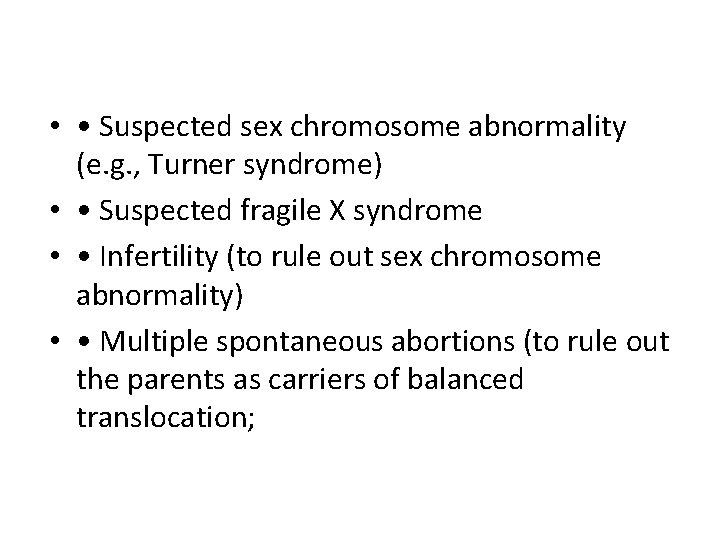 • • Suspected sex chromosome abnormality (e.g., Turner syndrome)
• • Suspected fragile X syndrome
• • Infertility (to rule out sex chromosome abnormality)
• • Multiple spontaneous abortions (to rule out the parents as carriers of balanced translocation;